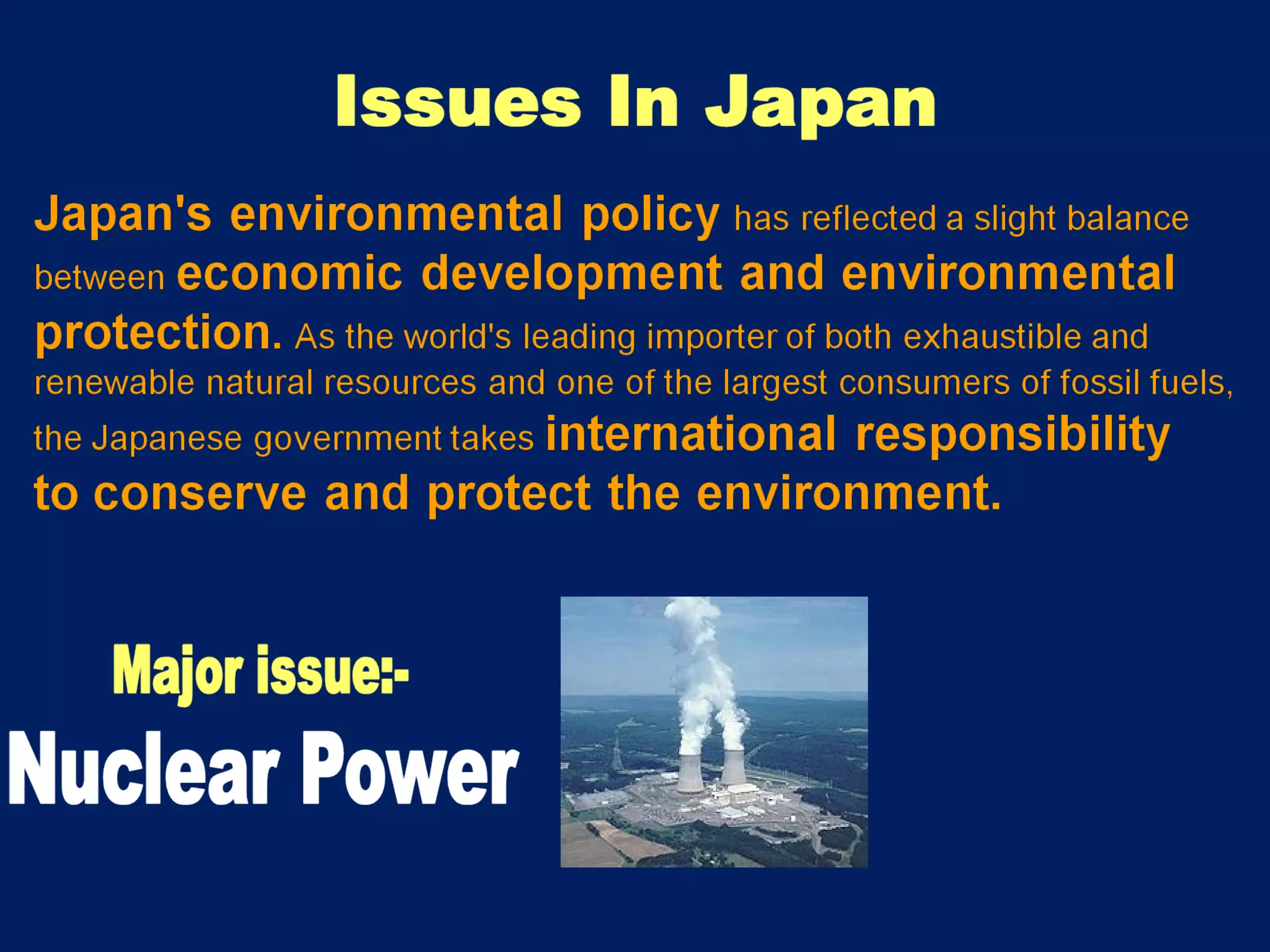 Issues In Japan

Japan's environmental policy has reflected a slight balance between economic development and environmental protection. As the world's leading importer of both exhaustible and renewable natural resources and one of the largest consumers of fossil fuels, the Japanese government takes international responsibility to conserve and protect the environment.

Major issue:-
Nuclear Power